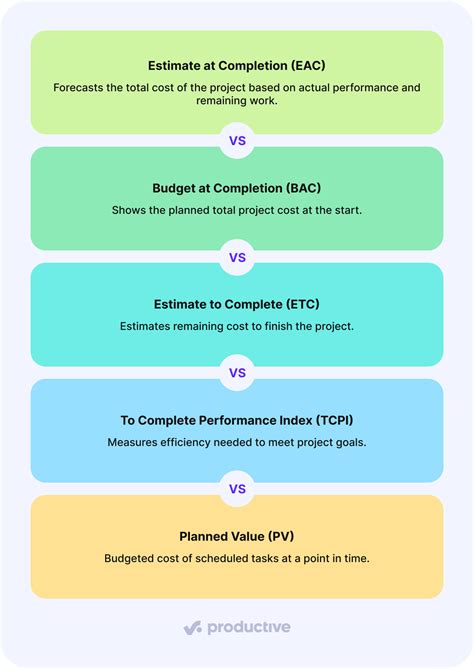 Estimate at Completion (EAC)

Forecasts the total cost of the project based on actual performance and remaining work.

VS

Budget at Completion (BAC)

Shows the planned total project cost at the start.

VS

Estimate to Complete (ETC)

Estimates remaining cost to finish the project.

VS

To Complete Performance Index (TCPI)

Measures efficiency needed to meet project goals.

VS

Planned Value (PV)

Budgeted cost of scheduled tasks at a point in time.

productive